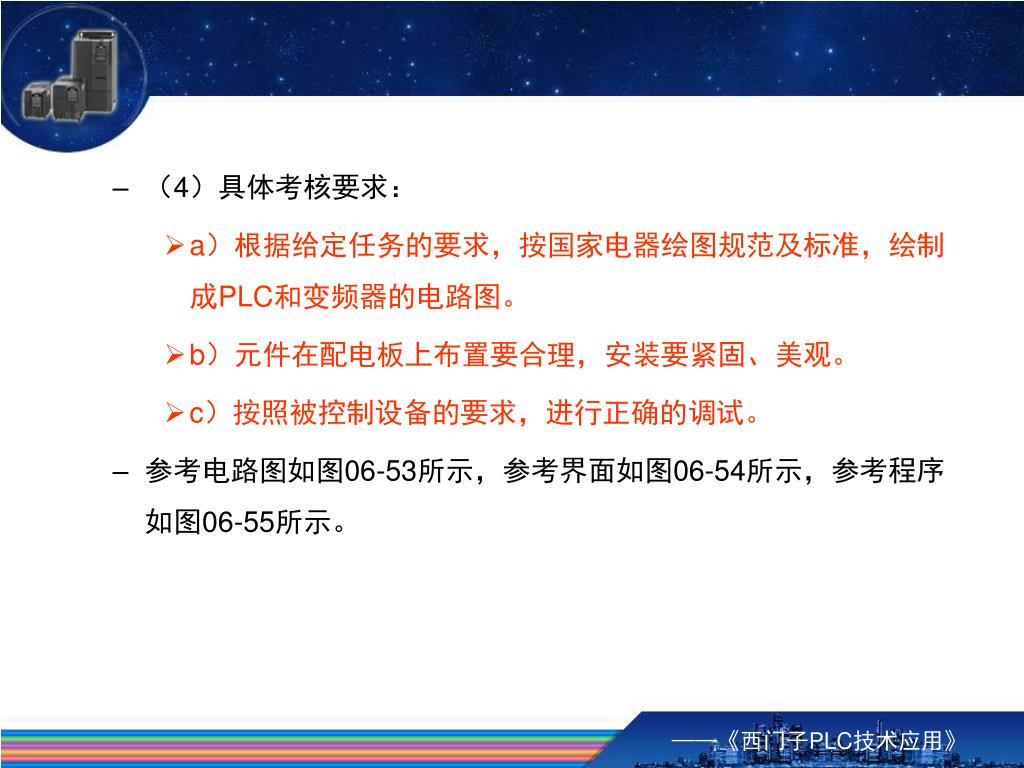 – （4）具体考核要求：

➢a）根据给定任务的要求，按国家电器绘图规范及标准，绘制成PLC和变频器的电路图。

➢b）元件在配电板上布置要合理，安装要紧固、美观。

➢c）按照被控制设备的要求，进行正确的调试。

– 参考电路图如图06-53所示，参考界面如图06-54所示，参考程序如图06-55所示。

——《西门子PLC技术应用》